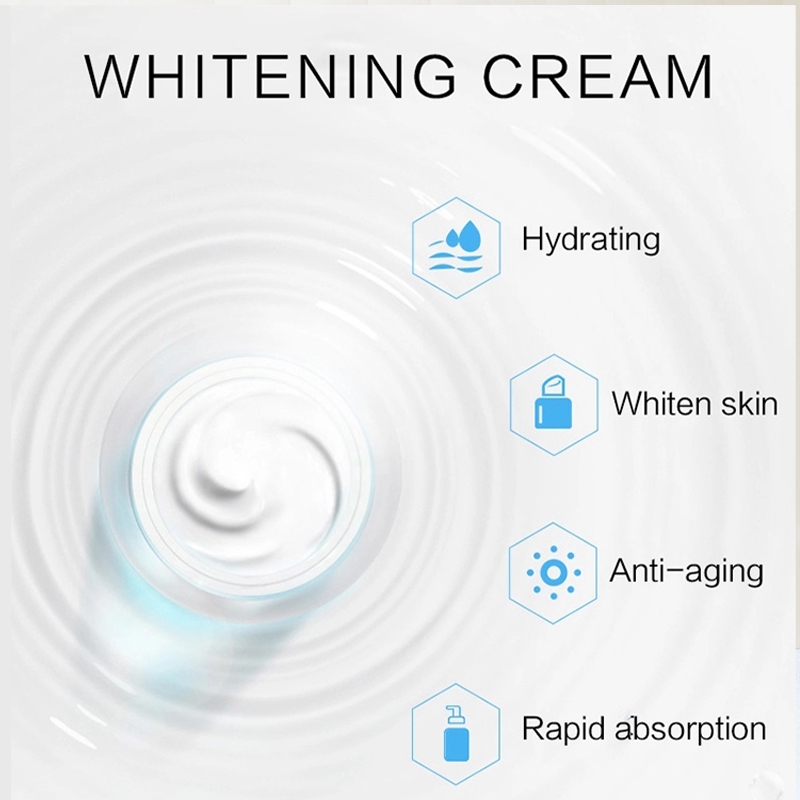 WHITENING CREAM

Hydrating

Whiten skin

Anti-aging

Rapid absorption